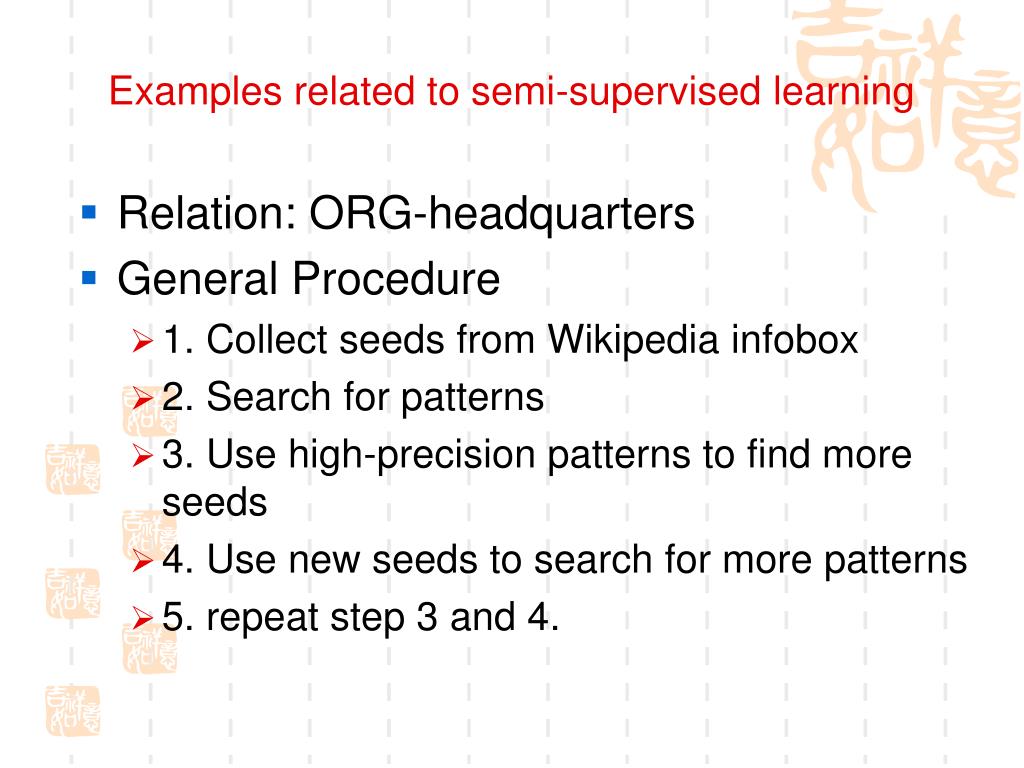 Examples related to semi-supervised learning

Relation: ORG-headquarters

General Procedure

1. Collect seeds from Wikipedia infobox

2. Search for patterns

3. Use high-precision patterns to find more seeds

4. Use new seeds to search for more patterns

5. repeat step 3 and 4.